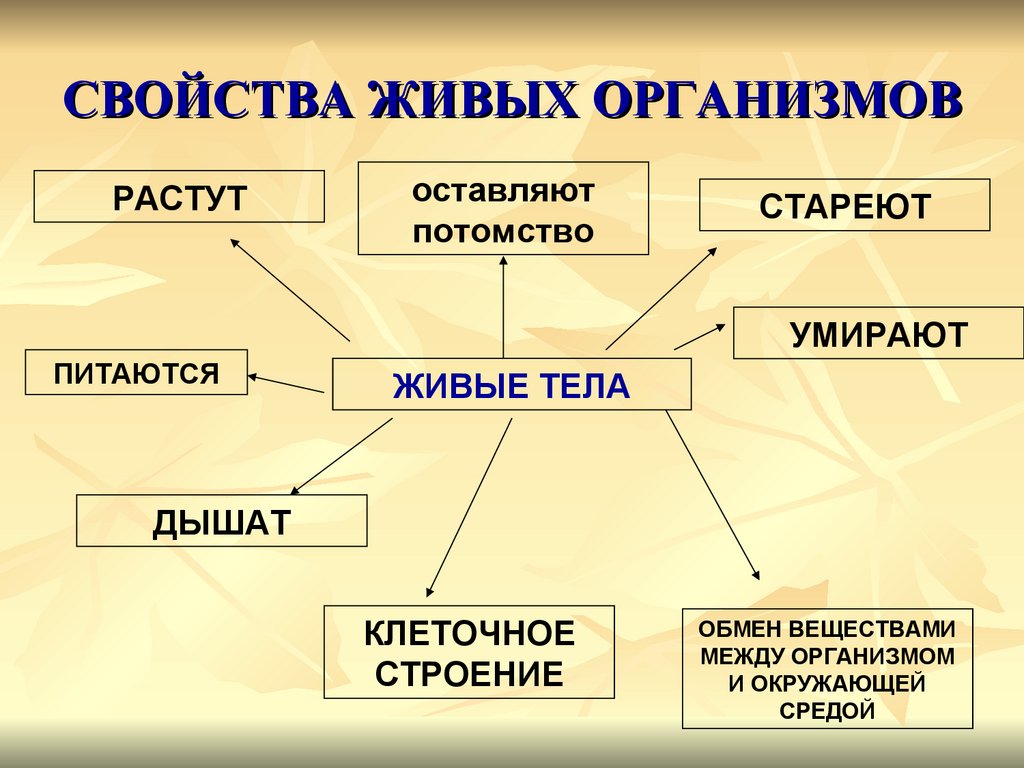 СВОЙСТВА ЖИВЫХ ОРГАНИЗМОВ

РАСТУТ

оставляют потомство

СТАРЕЮТ

УМИРАЮТ

ПИТАЮТСЯ

ЖИВЫЕ ТЕЛА

ДЫШАТ

КЛЕТОЧНОЕ СТРОЕНИЕ

ОБМЕН ВЕЩЕСТВАМИ МЕЖДУ ОРГАНИЗМОМ И ОКРУЖАЮЩЕЙ СРЕДОЙ